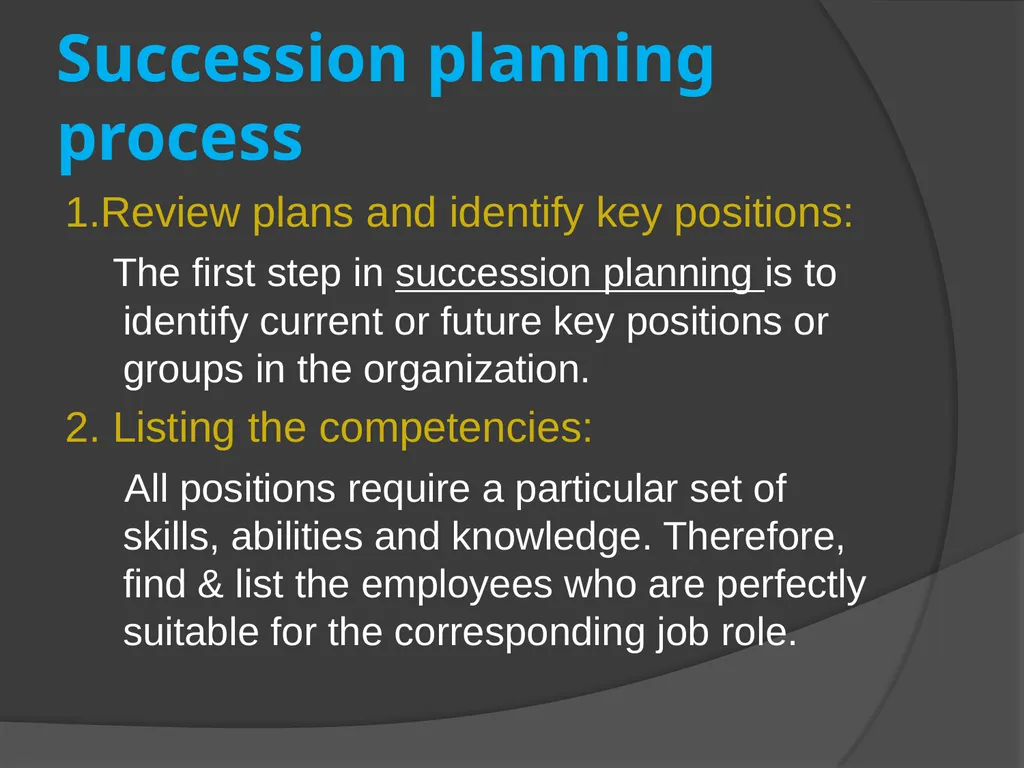 Succession planning process

1.Review plans and identify key positions:

The first step in succession planning is to identify current or future key positions or groups in the organization.

2. Listing the competencies:

All positions require a particular set of skills, abilities and knowledge. Therefore, find & list the employees who are perfectly suitable for the corresponding job role.